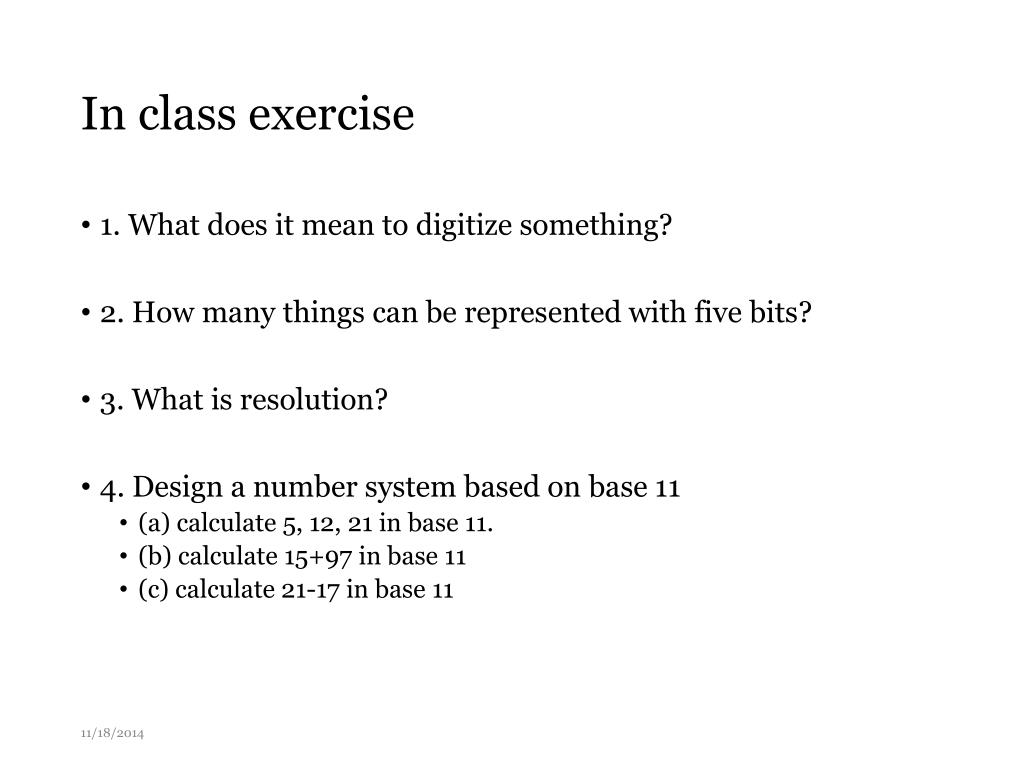 In class exercise

• 1. What does it mean to digitize something?

• 2. How many things can be represented with five bits?

• 3. What is resolution?

• 4. Design a number system based on base 11
  • (a) calculate 5, 12, 21 in base 11.
  • (b) calculate 15+97 in base 11
  • (c) calculate 21-17 in base 11

11/18/2014